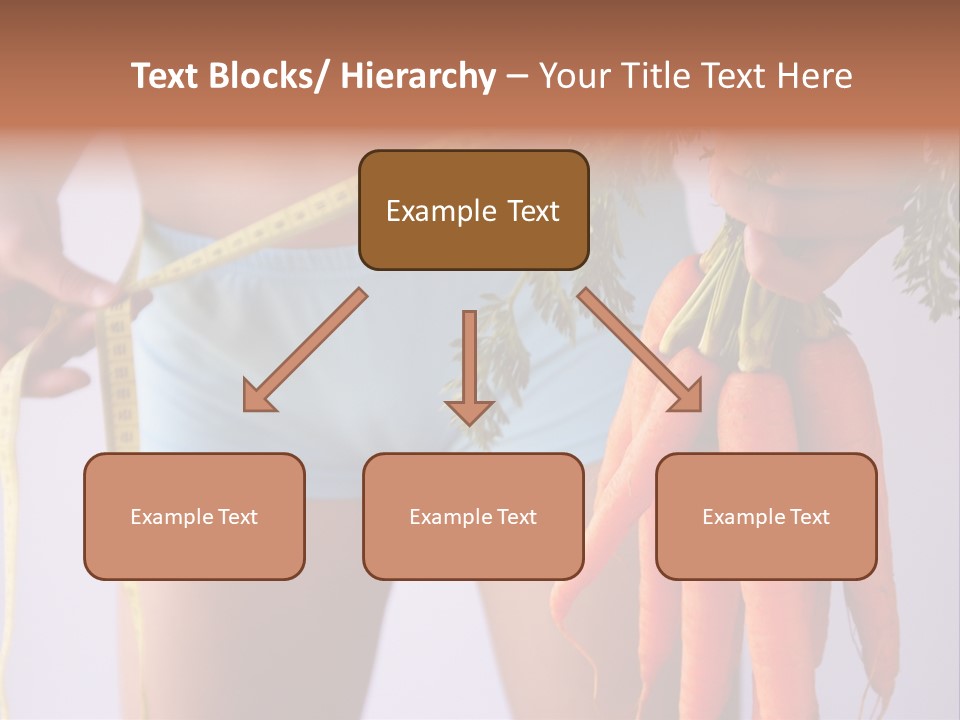 Text Blocks/ Hierarchy – Your Title Text Here

Example Text

Example Text

Example Text

Example Text